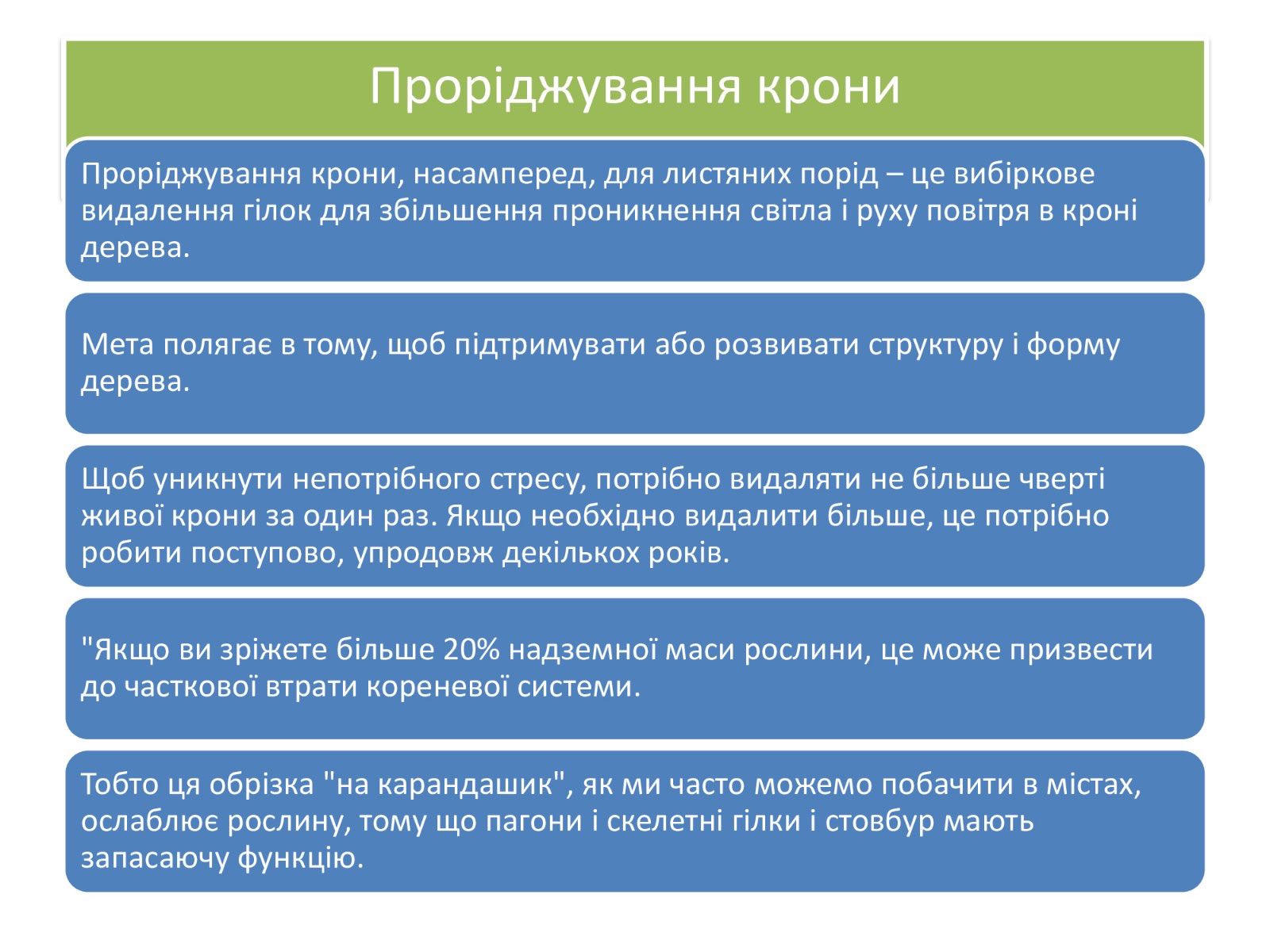 Проріджування крони

Проріджування крони, насамперед, для листяних порід – це вибіркове видалення гілок для збільшення проникнення світла і руху повітря в кроні дерева.

Мета полягає в тому, щоб підтримувати або розвивати структуру і форму дерева.

Щоб уникнути непотрібного стресу, потрібно видаляти не більше чверті живої крони за один раз. Якщо необхідно видалити більше, це потрібно робити поступово, упродовж декількох років.

"Якщо ви зріжете більше 20% надземної маси рослини, це може призвести до часткової втрати кореневої системи.

Тобто ця обрізка "на карандашик", як ми часто можемо побачити в містах, ослаблює рослину, тому що пагони і скелетні гілки і стовбур мають запасаючу функцію.